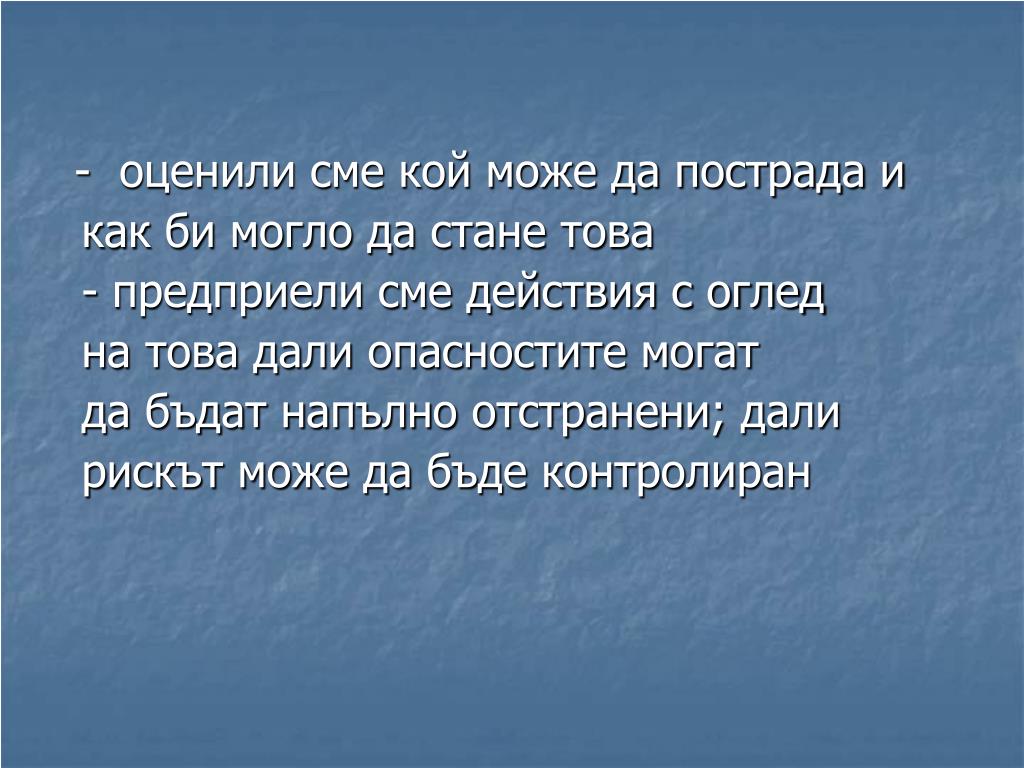 - оценили сме кой може да пострада и как би могло да стане това
- предприели сме действия с оглед на това дали опасностите могат да бъдат напълно отстранени; дали рискът може да бъде контролиран